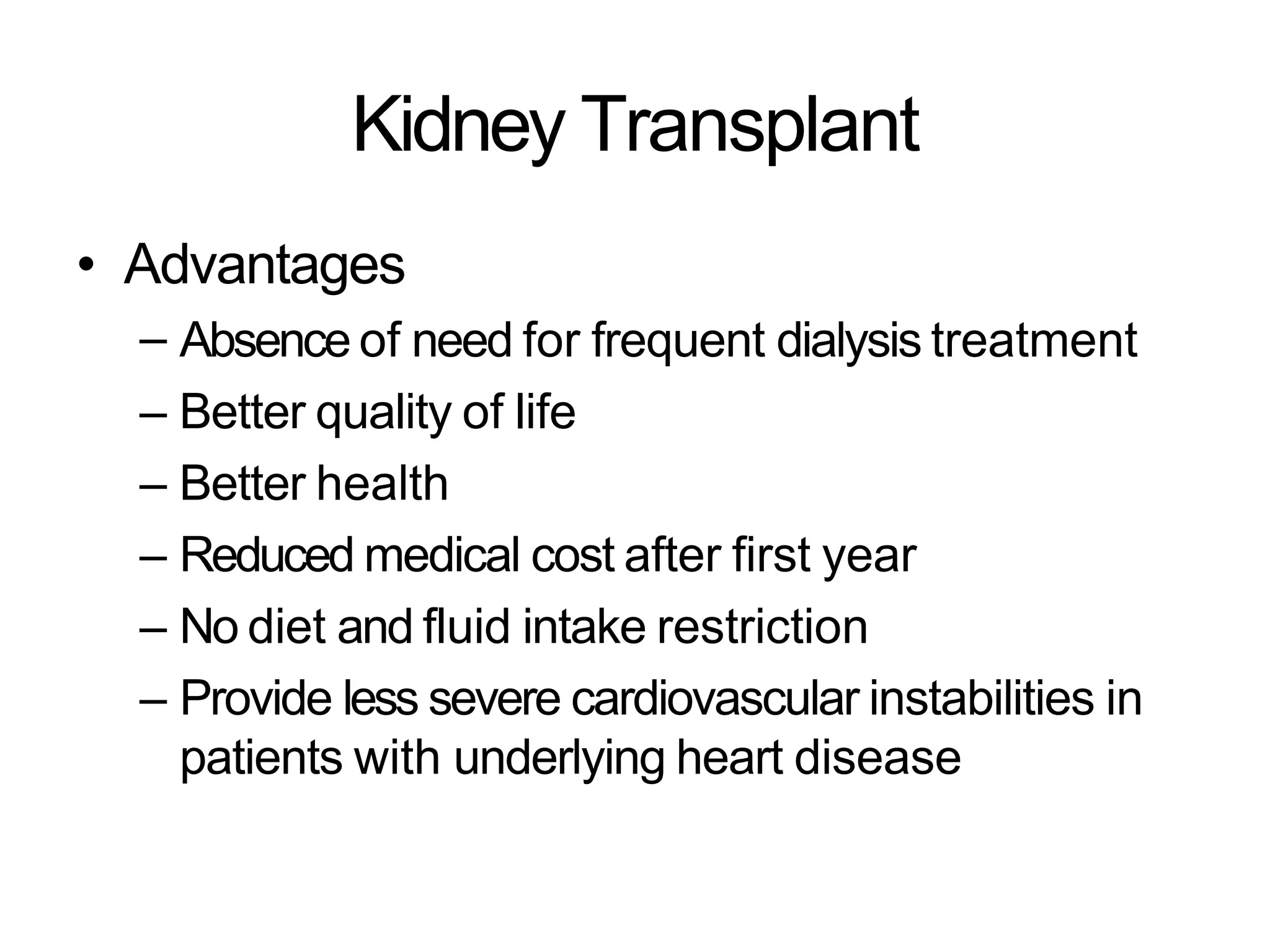 Kidney Transplant

• Advantages
– Absence of need for frequent dialysis treatment
– Better quality of life
– Better health
– Reduced medical cost after first year
– No diet and fluid intake restriction
– Provide less severe cardiovascular instabilities in patients with underlying heart disease